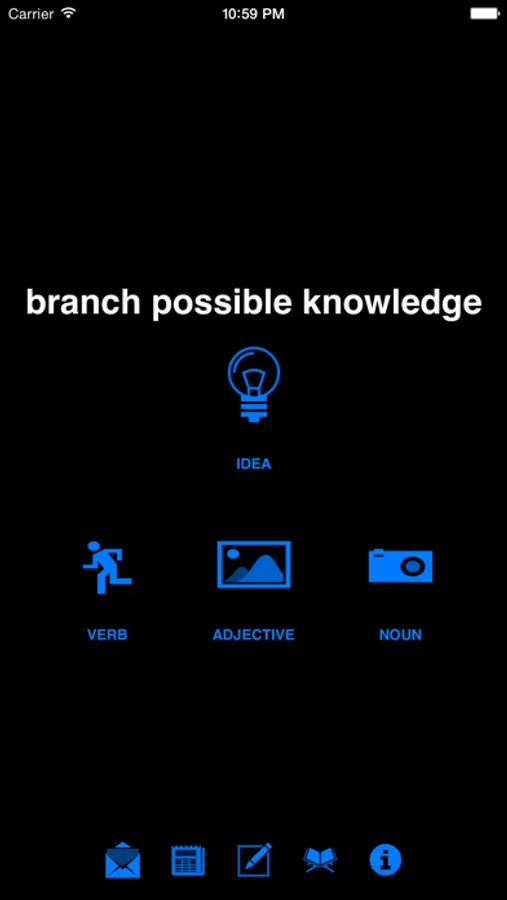 Carrier 10:59 PM

branch possible knowledge

IDEA

VERB ADJECTIVE NOUN